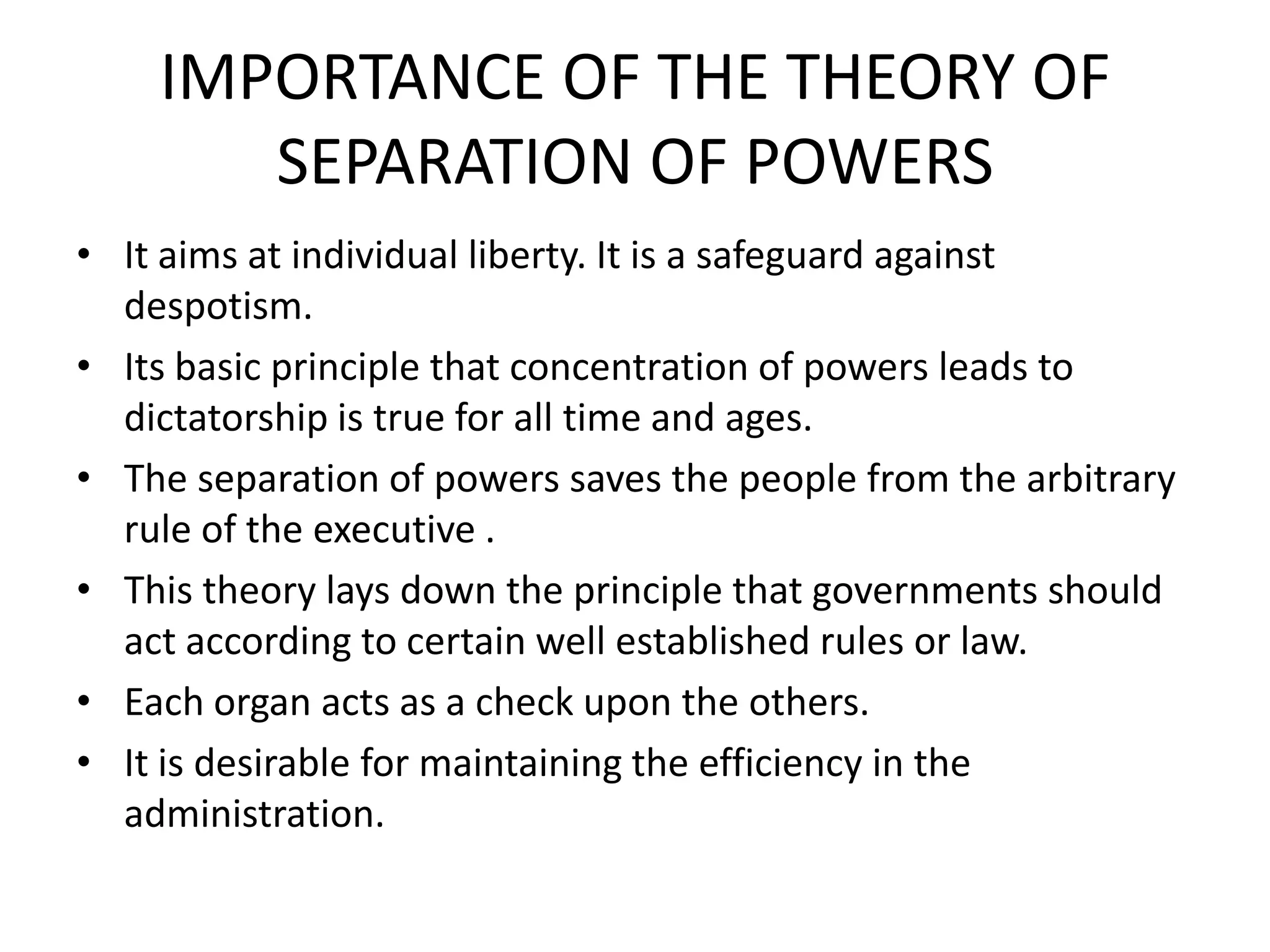 IMPORTANCE OF THE THEORY OF SEPARATION OF POWERS

• It aims at individual liberty. It is a safeguard against despotism.
• Its basic principle that concentration of powers leads to dictatorship is true for all time and ages.
• The separation of powers saves the people from the arbitrary rule of the executive .
• This theory lays down the principle that governments should act according to certain well established rules or law.
• Each organ acts as a check upon the others.
• It is desirable for maintaining the efficiency in the administration.